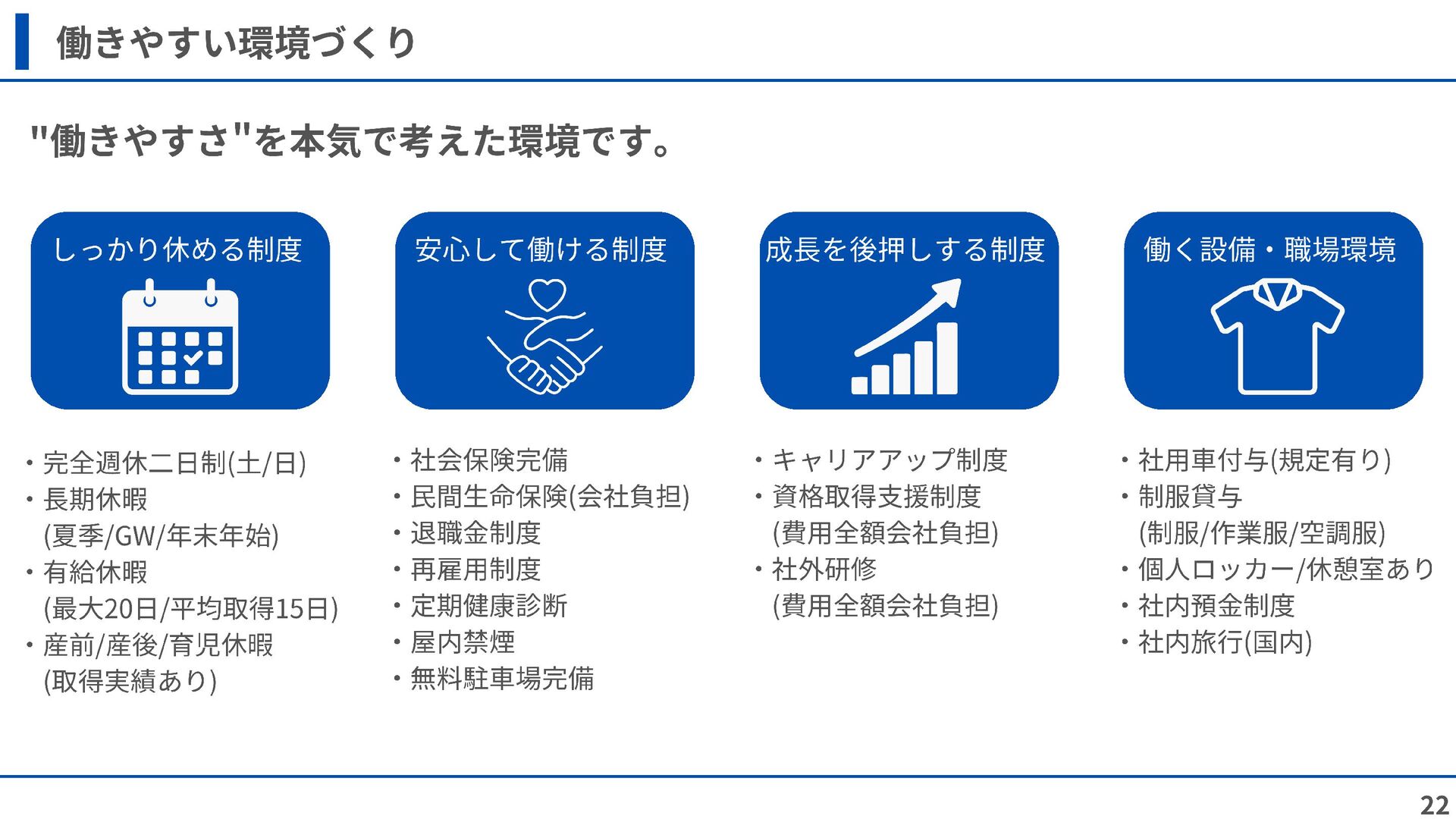 働きやすい環境づくり

"働きやすさ"を本気で考えた環境です。

しっかり休める制度

・完全週休二日制(土/日)
・長期休暇
(夏季/GW/年末年始)
・有給休暇
(最大20日/平均取得15日)
・産前/産後/育児休暇
(取得実績あり)

安心して働ける制度

・社会保険完備
・民間生命保険(会社負担)
・退職金制度
・再雇用制度
・定期健康診断
・屋内禁煙
・無料駐車場完備

成長を後押しする制度

・キャリアアップ制度
・資格取得支援制度
(費用全額会社負担)
・社外研修
(費用全額会社負担)

働く設備・職場環境

・社用車付与(規定有り)
・制服貸与
(制服/作業服/空調服)
・個人ロッカー/休憩室あり
・社内預金制度
・社内旅行(国内)

22